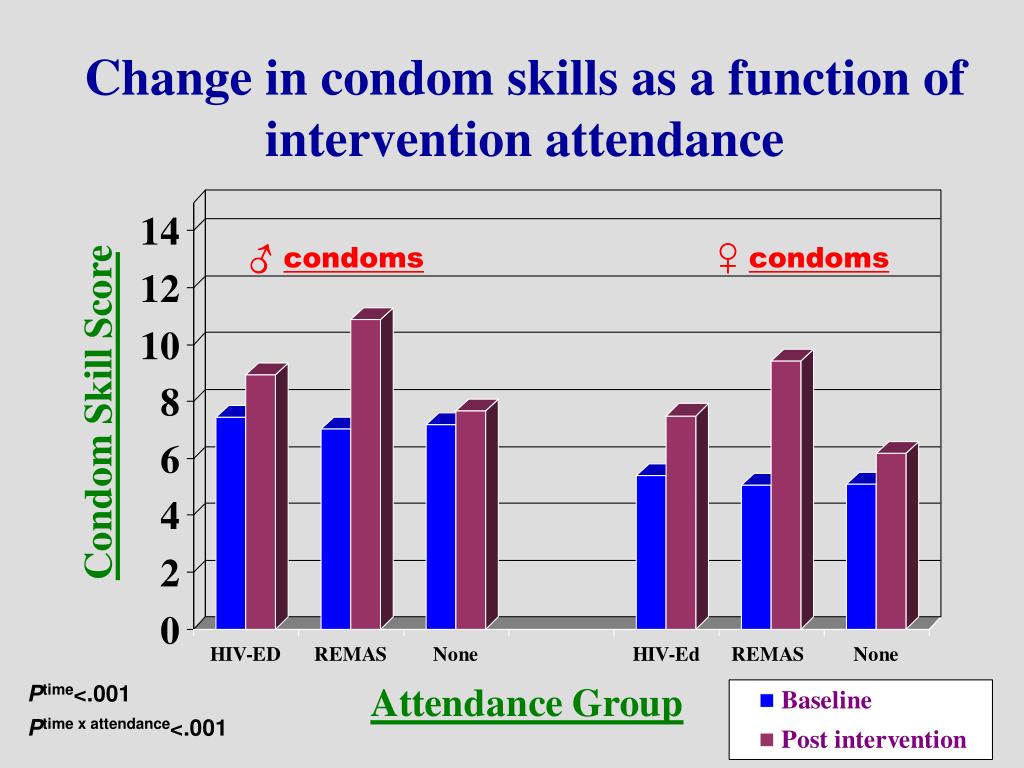 Change in condom skills as a function of intervention attendance

Condom Skill Score

14
12
10
8
6
4
2
0

♂ condoms

♀ condoms

HIV-ED
REMAS
None
HIV-Ed
REMAS
None

Attendance Group

$P^{time}$<.001
$P^{time\ x\ attendance}$<.001

Baseline
Post intervention